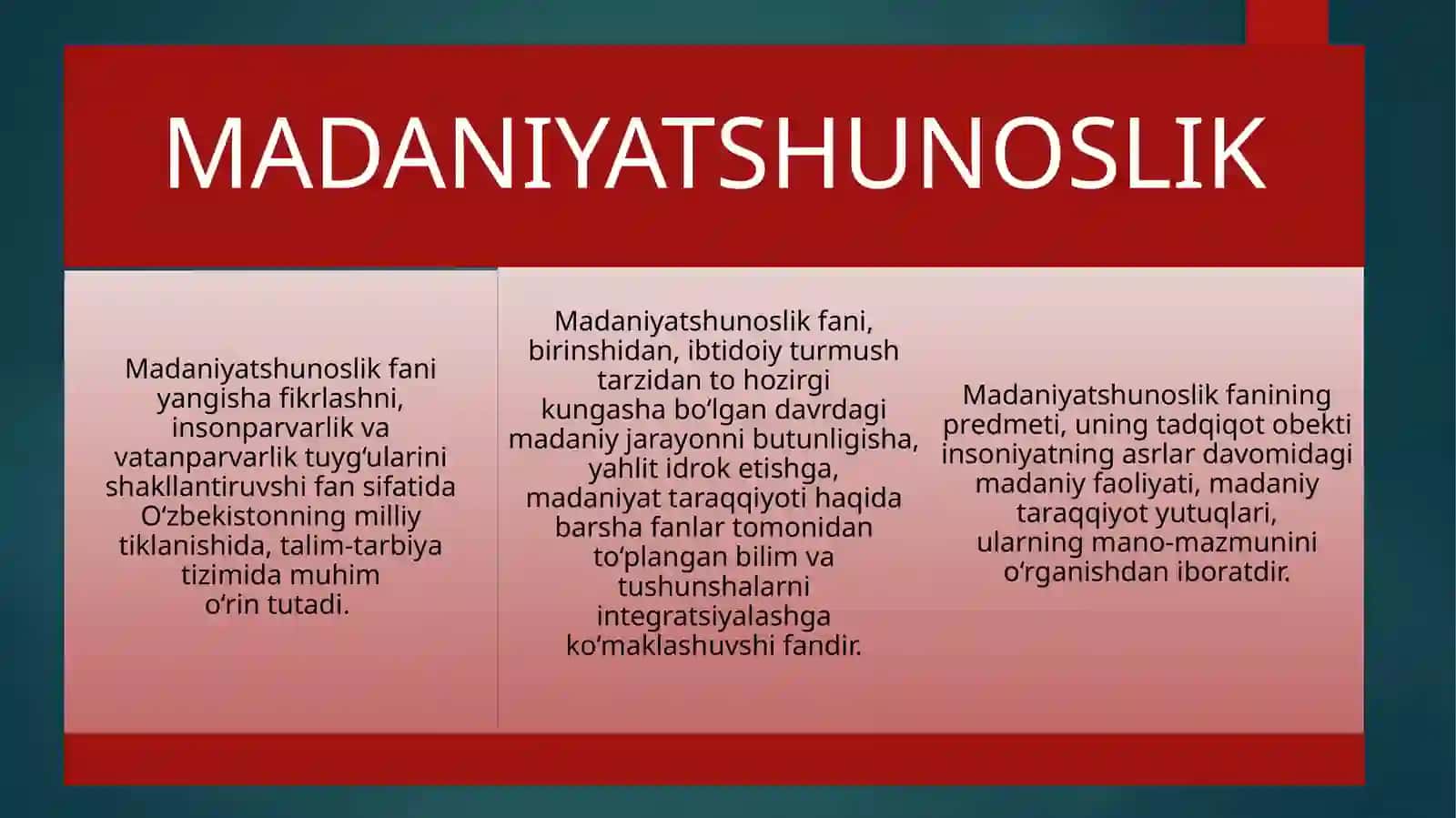 MADANIYATSHUNOSLIK

Madaniyatshunoslik fani yangisha fikrlashni, insonparvarlik va vatanparvarlik tuygʻularini shakllantiruvshi fan sifatida Oʻzbekistonning milliy tiklanishida, talim-tarbiya tizimida muhim oʻrin tutadi.

Madaniyatshunoslik fani, birinshidan, ibtidoiy turmush tarzidan to hozirgi kungasha boʻlgan davrdagi madaniy jarayonni butunligisha, yahlit idrok etishga, madaniyat taraqqiyoti haqida barsha fanlar tomonidan toʻplangan bilim va tushunshalarni integratsiyalashga koʻmaklashuvshi fandir.

Madaniyatshunoslik fanining predmeti, uning tadqiqot obekti insoniyatning asrlar davomidagi madaniy faoliyati, madaniy taraqqiyot yutuqlari, ularning mano-mazmunini oʻrganishdan iboratdir.